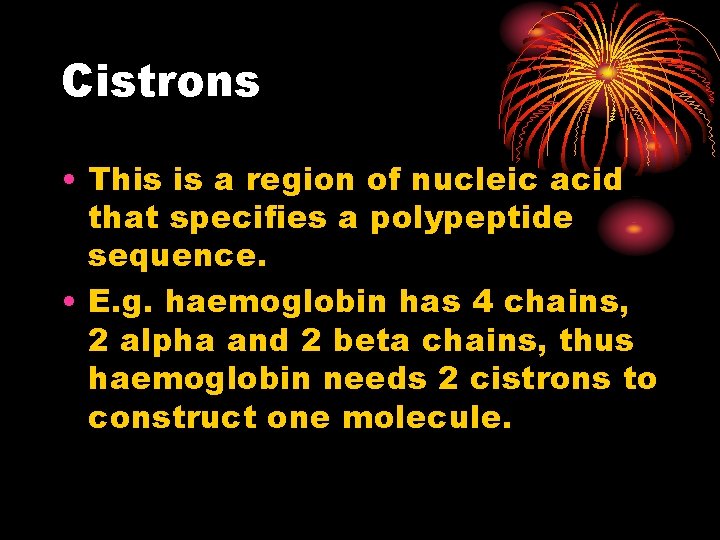 Cistrons

• This is a region of nucleic acid that specifies a polypeptide sequence.

• E.g. haemoglobin has 4 chains, 2 alpha and 2 beta chains, thus haemoglobin needs 2 cistrons to construct one molecule.